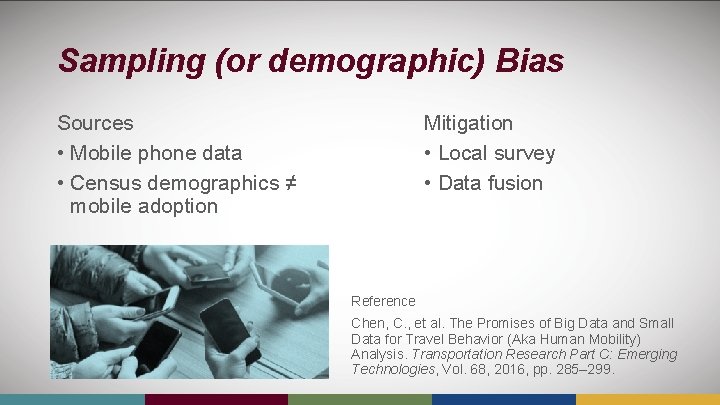 Sampling (or demographic) Bias

Sources
• Mobile phone data
• Census demographics ≠ mobile adoption

Mitigation
• Local survey
• Data fusion

Reference

Chen, C., et al. The Promises of Big Data and Small Data for Travel Behavior (Aka Human Mobility) Analysis. Transportation Research Part C: Emerging Technologies, Vol. 68, 2016, pp. 285–299.